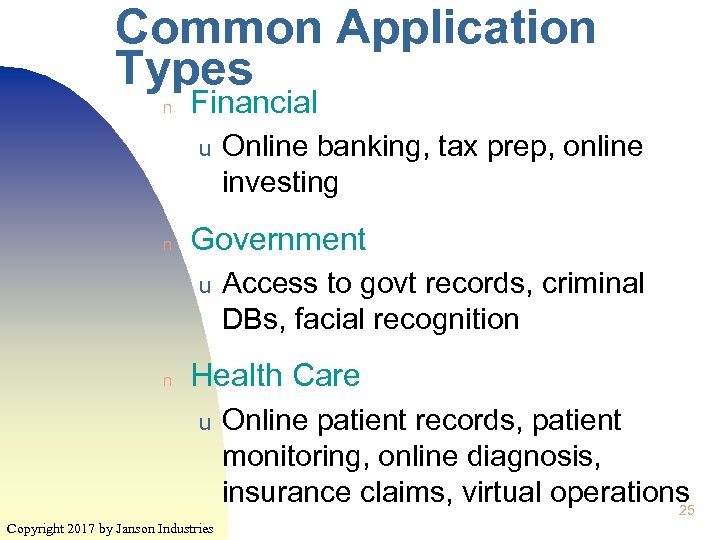 Common Application Types

n Financial

u Online banking, tax prep, online investing

n Government

u Access to govt records, criminal DBs, facial recognition

n Health Care

u Online patient records, patient monitoring, online diagnosis, insurance claims, virtual operations

25

Copyright 2017 by Janson Industries